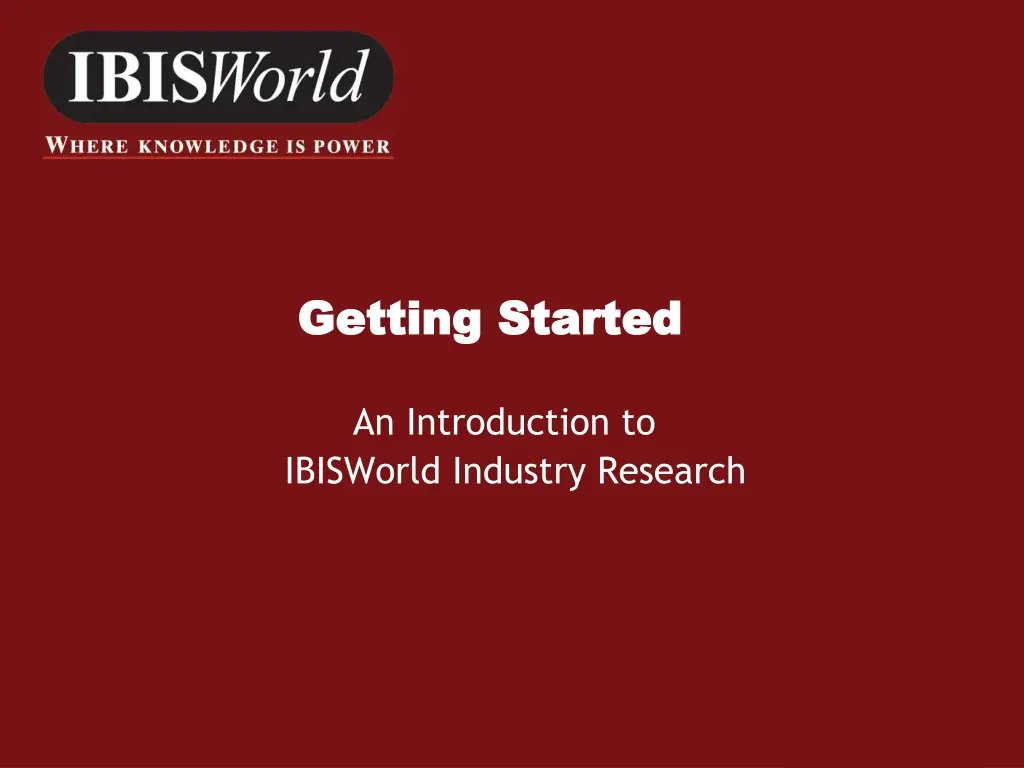 IBISWorld

WHERE KNOWLEDGE IS POWER

Getting Started

An Introduction to IBISWorld Industry Research